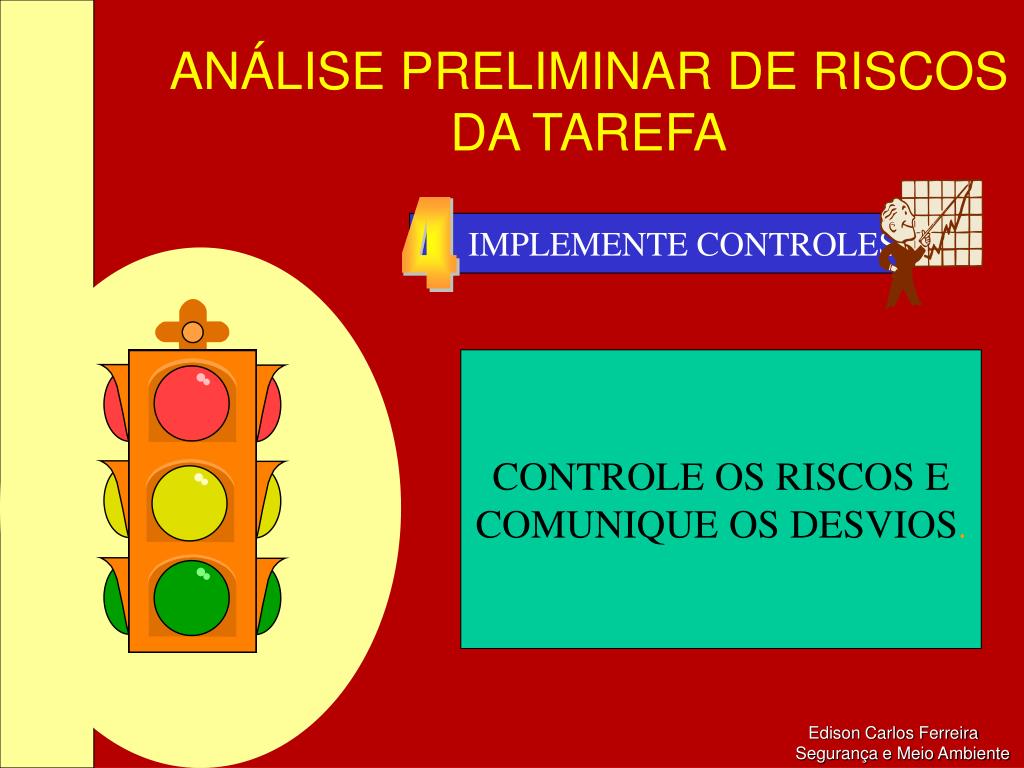 ANÁLISE PRELIMINAR DE RISCOS DA TAREFA

4 IMPLEMENTE CONTROLES

CONTROLE OS RISCOS E COMUNIQUE OS DESVIOS.

Edison Carlos Ferreira
Segurança e Meio Ambiente